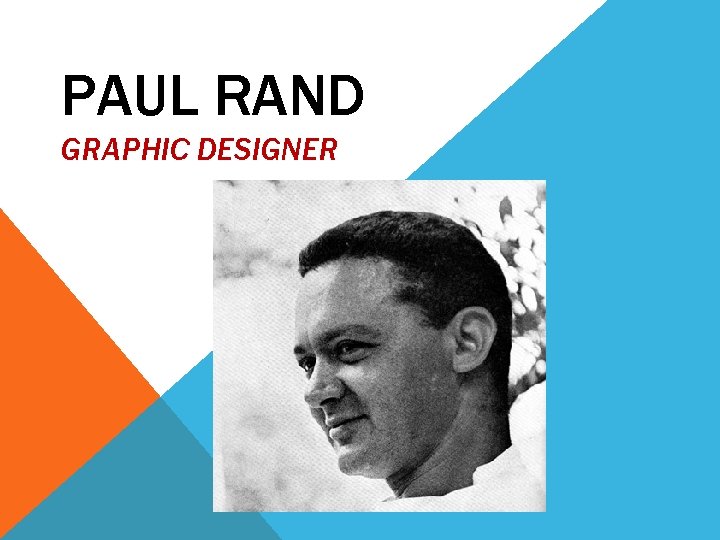 PAUL RAND
GRAPHIC DESIGNER